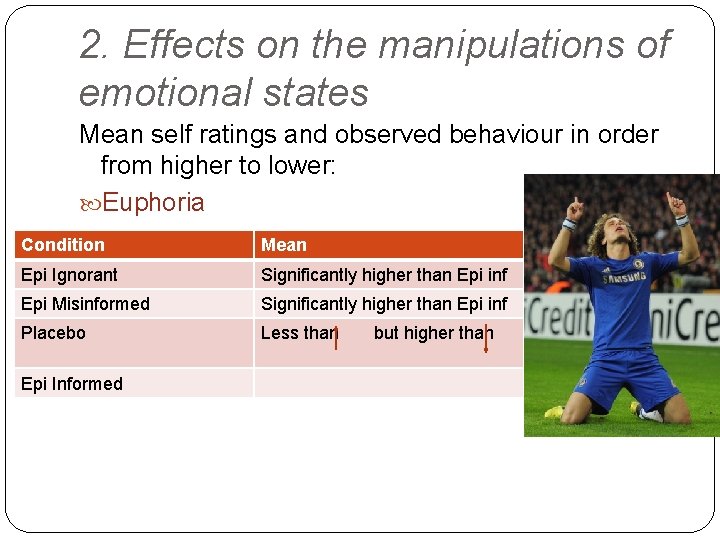 2. Effects on the manipulations of emotional states

Mean self ratings and observed behaviour in order from higher to lower:

Euphoria

| Condition | Mean |
|---|---|
| Epi Ignorant | Significantly higher than Epi inf |
| Epi Misinformed | Significantly higher than Epi inf |
| Placebo | Less than but higher than |
| Epi Informed | |

SAMSUNG

iCredit niCre